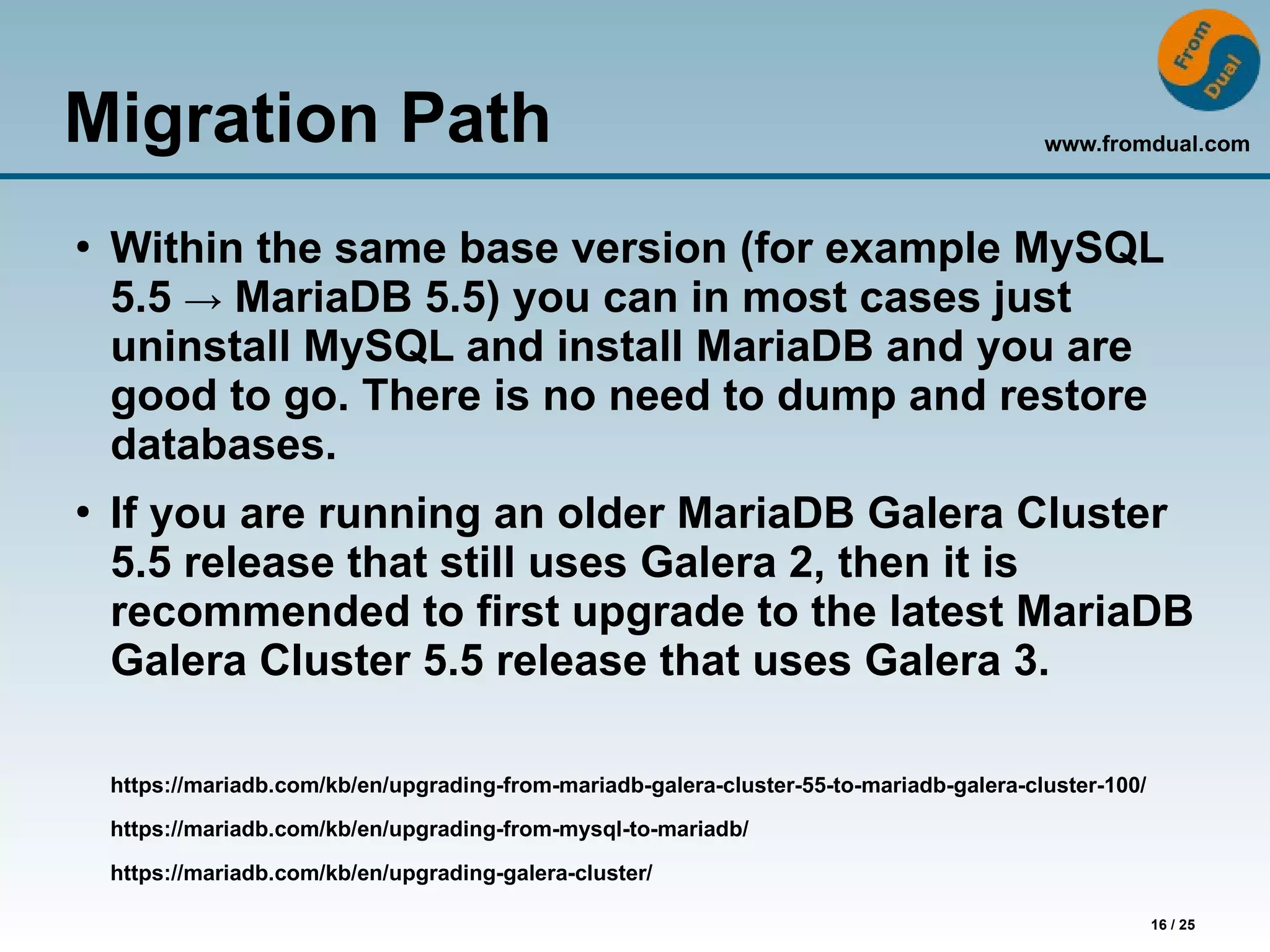 From Dual

Migration Path

www.fromdual.com

• Within the same base version (for example MySQL 5.5 → MariaDB 5.5) you can in most cases just uninstall MySQL and install MariaDB and you are good to go. There is no need to dump and restore databases.

• If you are running an older MariaDB Galera Cluster 5.5 release that still uses Galera 2, then it is recommended to first upgrade to the latest MariaDB Galera Cluster 5.5 release that uses Galera 3.

https://mariadb.com/kb/en/upgrading-from-mariadb-galera-cluster-55-to-mariadb-galera-cluster-100/

https://mariadb.com/kb/en/upgrading-from-mysql-to-mariadb/

https://mariadb.com/kb/en/upgrading-galera-cluster/

16 / 25